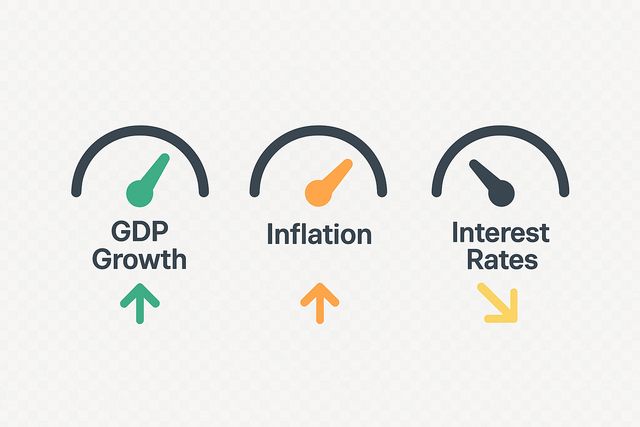 GDP Growth

Inflation

Interest Rates